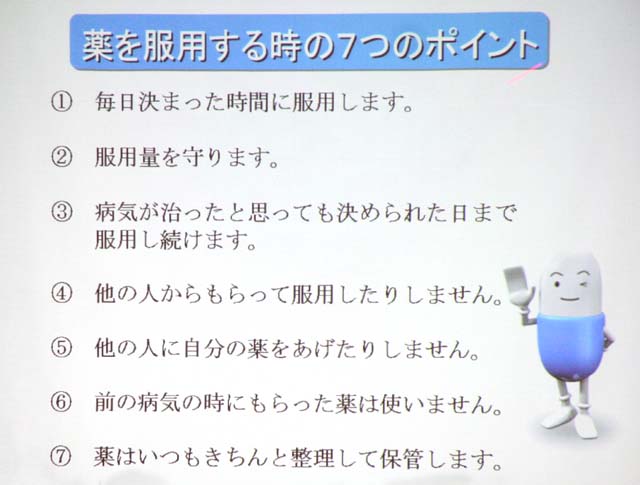 薬を服用する時の7つのポイント

① 毎日決まった時間に服用します。

② 服用量を守ります。

③ 病気が治ったと思っても決められた日まで服用し続けます。

④ 他の人からもらって服用したりしません。

⑤ 他の人に自分の薬をあげたりしません。

⑥ 前の病気の時にもらった薬は使いません。

⑦ 薬はいつもきちんと整理して保管します。